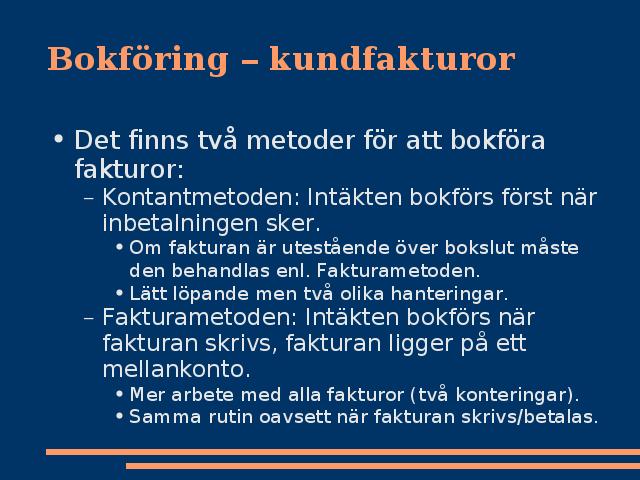 Bokföring – kundfakturor

• Det finns två metoder för att bokföra fakturor:
  – Kontantmetoden: Intäkten bokförs först när inbetalningen sker.
    • Om fakturan är utestående över bokslut måste den behandlas enl. Fakturametoden.
    • Lätt löpande men två olika hanteringar.
  – Fakturametoden: Intäkten bokförs när fakturan skrivs, fakturan ligger på ett mellankonto.
    • Mer arbete med alla fakturor (två konteringar).
    • Samma rutin oavsett när fakturan skrivs/betalas.